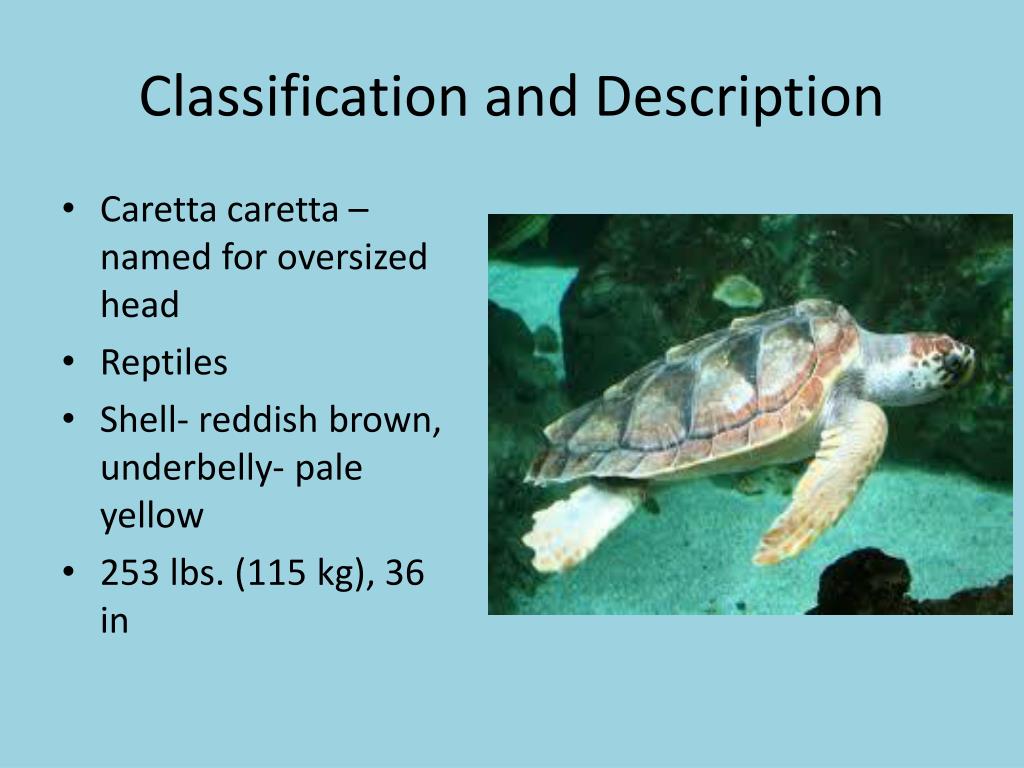 Classification and Description

• Caretta caretta – named for oversized head
• Reptiles
• Shell- reddish brown, underbelly- pale yellow
• 253 lbs. (115 kg), 36 in